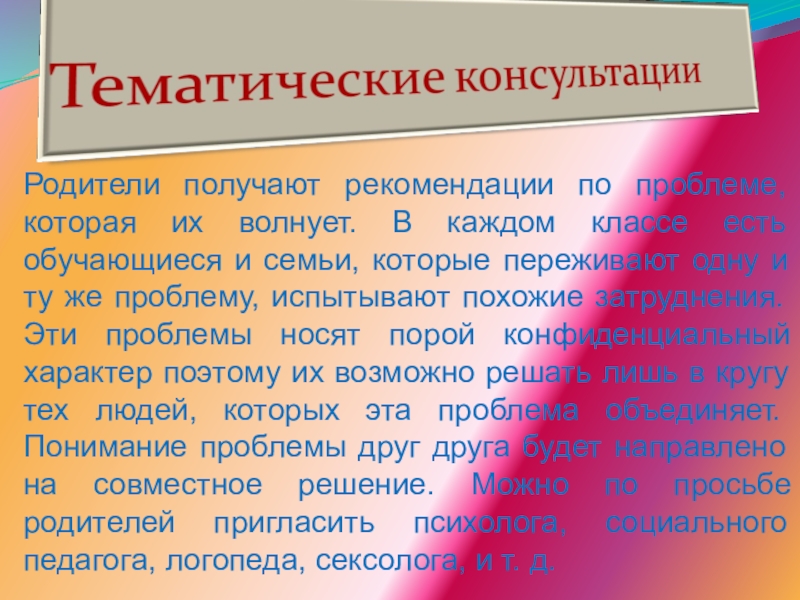 Тематические консультации

Родители получают рекомендации по проблеме, которая их волнует. В каждом классе есть обучающиеся и семьи, которые переживают одну и ту же проблему, испытывают похожие затруднения. Эти проблемы носят порой конфиденциальный характер поэтому их возможно решать лишь в кругу тех людей, которых эта проблема объединяет. Понимание проблемы друг друга будет направлено на совместное решение. Можно по просьбе родителей пригласить психолога, социального педагога, логопеда, сексолога, и т. д.